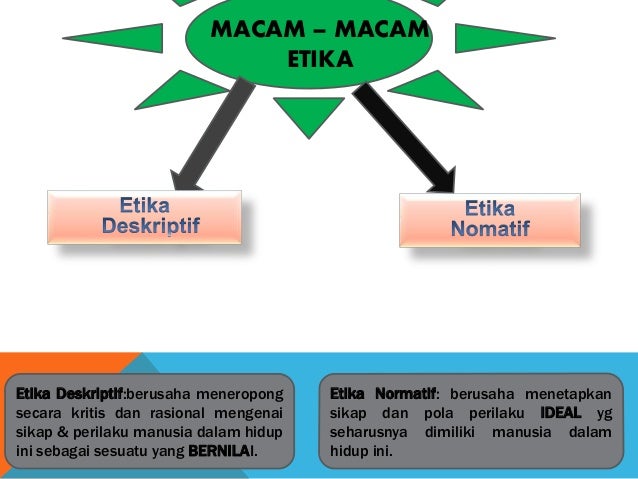 MACAM – MACAM ETIKA

Etika Deskriptif

Etika Nomatif

Etika Deskriptif:berusaha meneropong secara kritis dan rasional mengenai sikap & perilaku manusia dalam hidup ini sebagai sesuatu yang BERNILAI.

Etika Normatif: berusaha menetapkan sikap dan pola perilaku IDEAL yg seharusnya dimiliki manusia dalam hidup ini.